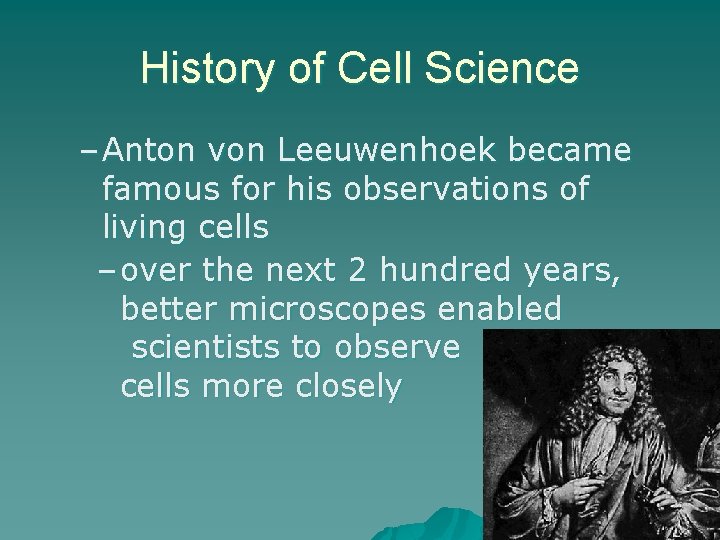 History of Cell Science

– Anton von Leeuwenhoek became famous for his observations of living cells

– over the next 2 hundred years, better microscopes enabled scientists to observe cells more closely